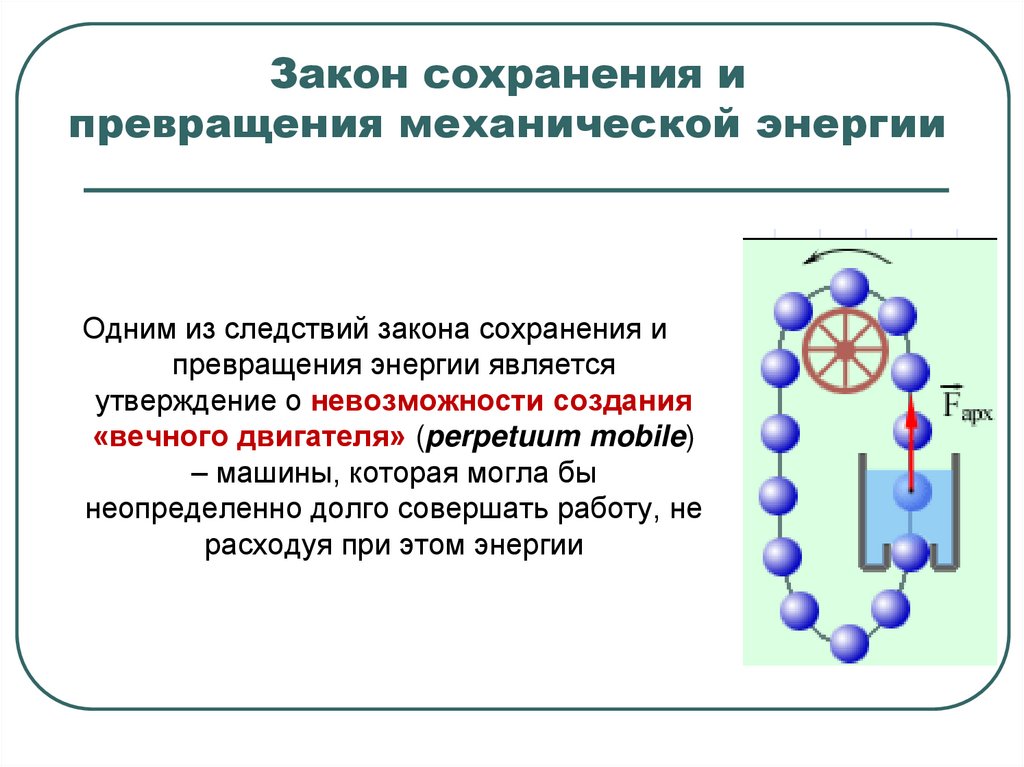 Закон сохранения и превращения механической энергии

Одним из следствий закона сохранения и превращения энергии является утверждение о невозможности создания «вечного двигателя» (perpetuum mobile) – машины, которая могла бы неопределенно долго совершать работу, не расходуя при этом энергии

$\vec{F}_{арх}$